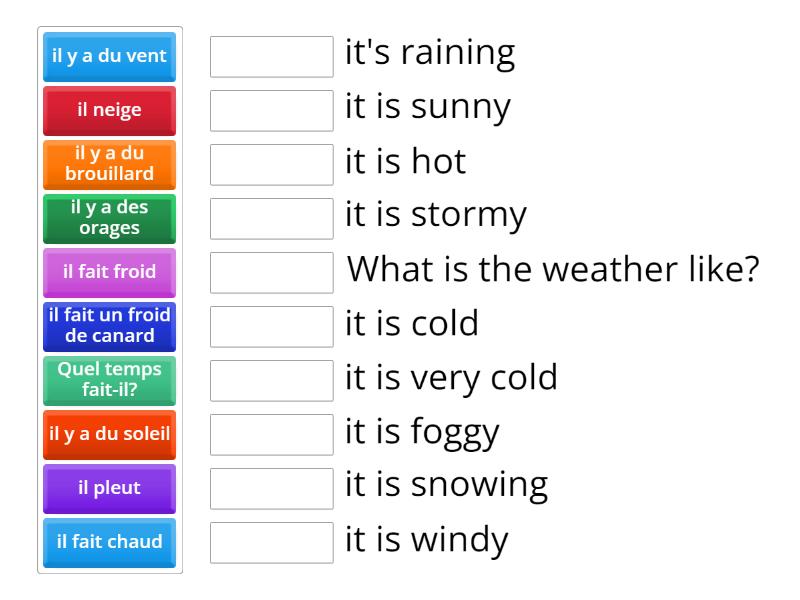 il y a du vent
il neige
il y a du brouillard
il y a des orages
il fait froid
il fait un froid de canard
Quel temps fait-il?
il y a du soleil
il pleut
il fait chaud

it's raining
it is sunny
it is hot
it is stormy
What is the weather like?
it is cold
it is very cold
it is foggy
it is snowing
it is windy